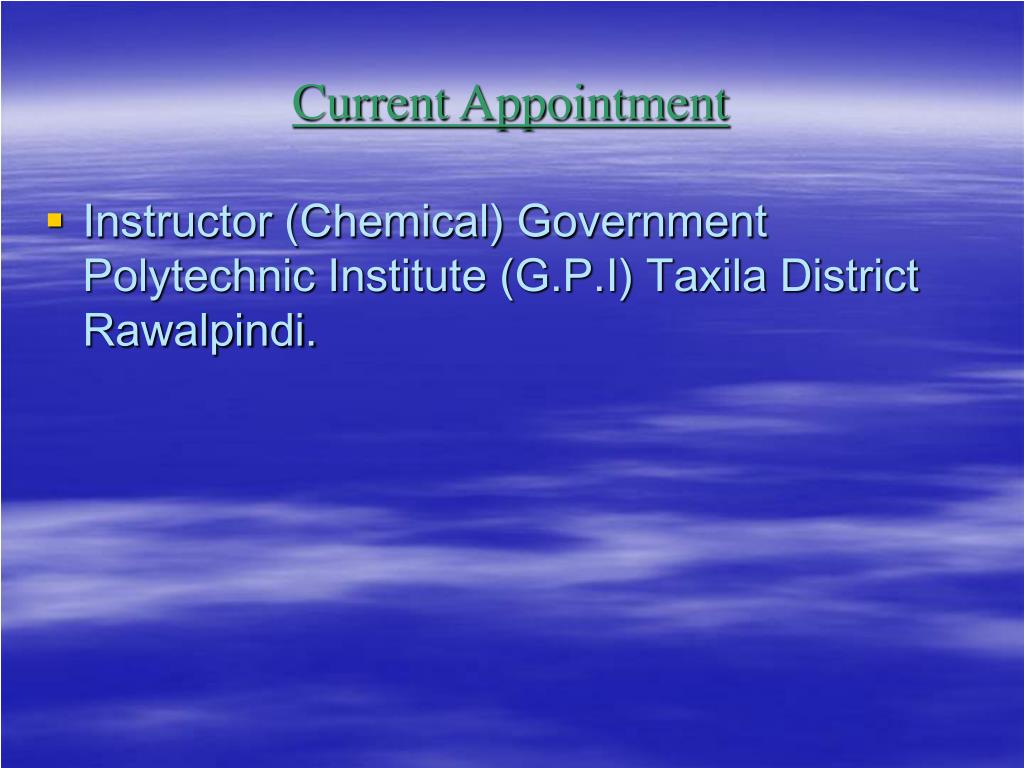 Current Appointment

Instructor (Chemical) Government Polytechnic Institute (G.P.I) Taxila District Rawalpindi.